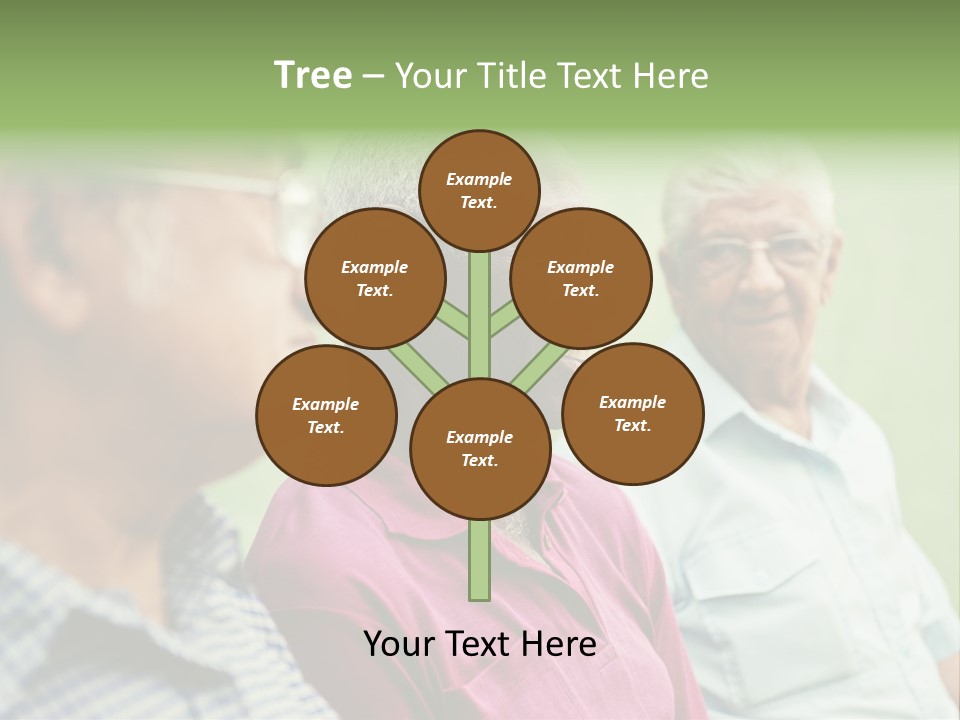 Tree – Your Title Text Here

Example Text.

Example Text.

Example Text.

Example Text.

Example Text.

Example Text.

Your Text Here